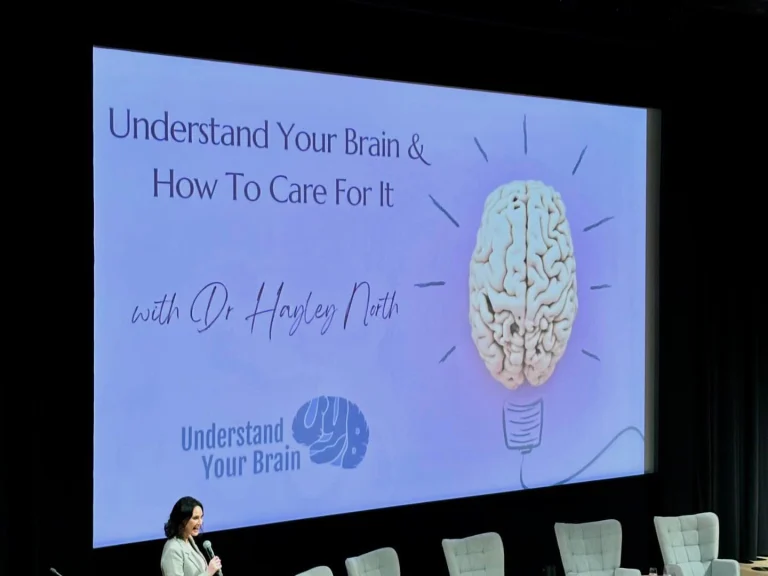 Understand Your Brain &
How To Care For It

with Dr Hayley North

Understand Your Brain

UYB